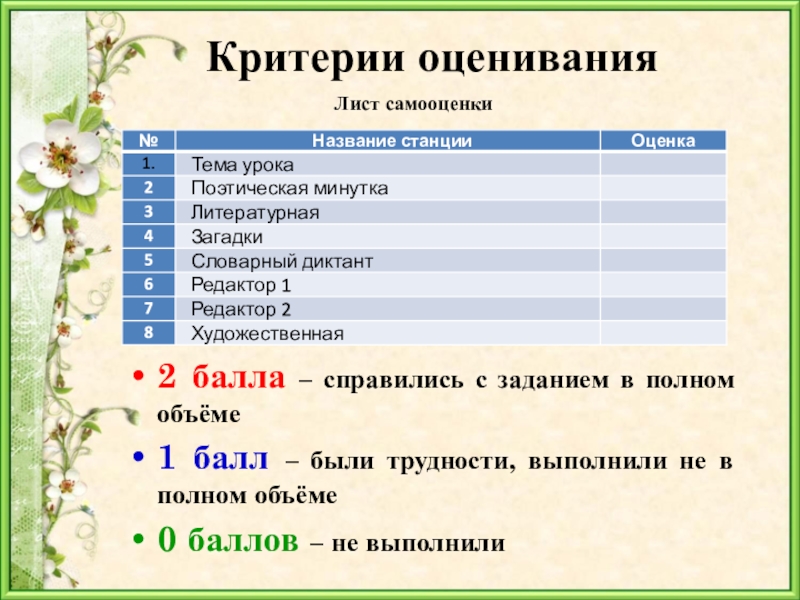 Критерии оценивания

Лист самооценки

| № | Название станции | Оценка |
|---|---|---|
| 1. | Тема урока | |
| 2 | Поэтическая минутка | |
| 3 | Литературная | |
| 4 | Загадки | |
| 5 | Словарный диктант | |
| 6 | Редактор 1 | |
| 7 | Редактор 2 | |
| 8 | Художественная | |

• 2 балла – справились с заданием в полном объёме

• 1 балл – были трудности, выполнили не в полном объёме

• 0 баллов – не выполнили